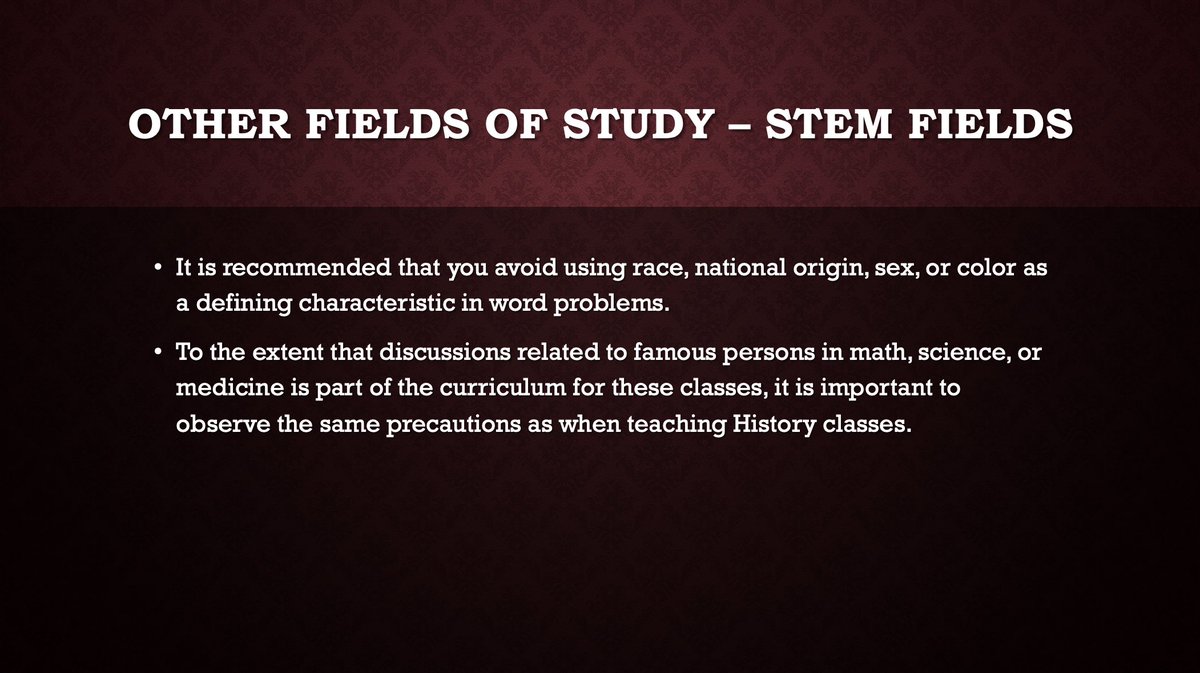 OTHER FIELDS OF STUDY – STEM FIELDS

• It is recommended that you avoid using race, national origin, sex, or color as a defining characteristic in word problems.

• To the extent that discussions related to famous persons in math, science, or medicine is part of the curriculum for these classes, it is important to observe the same precautions as when teaching History classes.